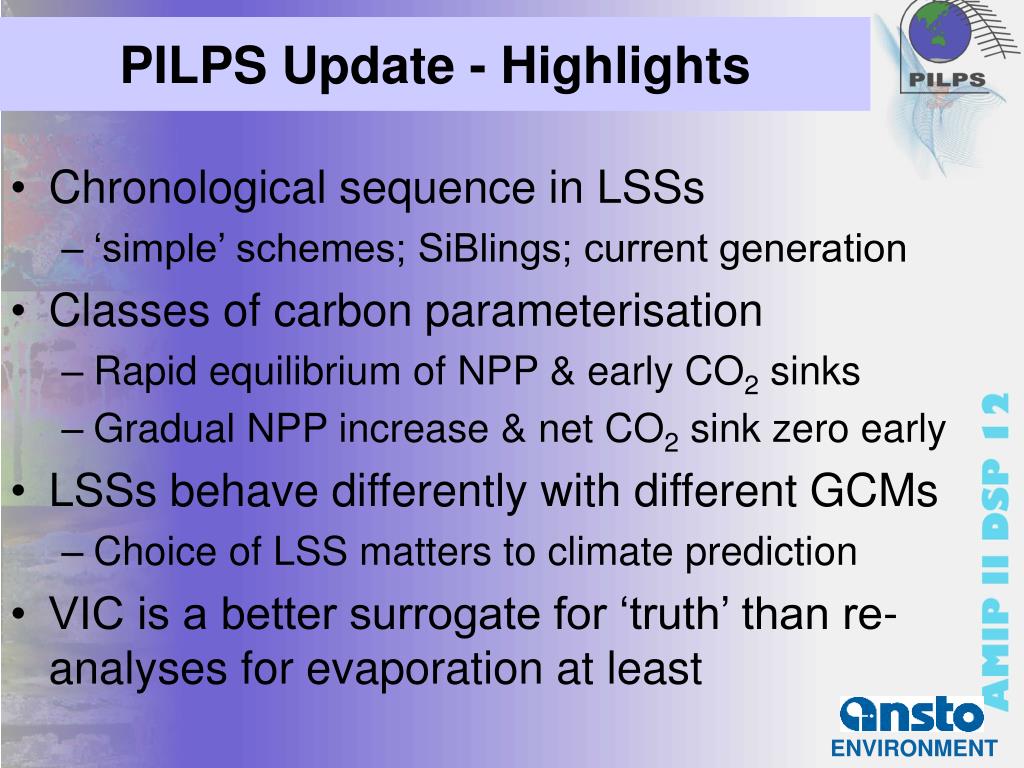 PILPS Update - Highlights

PILPS

• Chronological sequence in LSSs
– ‘simple’ schemes; SiBlings; current generation
• Classes of carbon parameterisation
– Rapid equilibrium of NPP & early $CO_2$ sinks
– Gradual NPP increase & net $CO_2$ sink zero early
• LSSs behave differently with different GCMs
– Choice of LSS matters to climate prediction
• VIC is a better surrogate for ‘truth’ than re-analyses for evaporation at least

AMIP II DSP 12

ansto
ENVIRONMENT